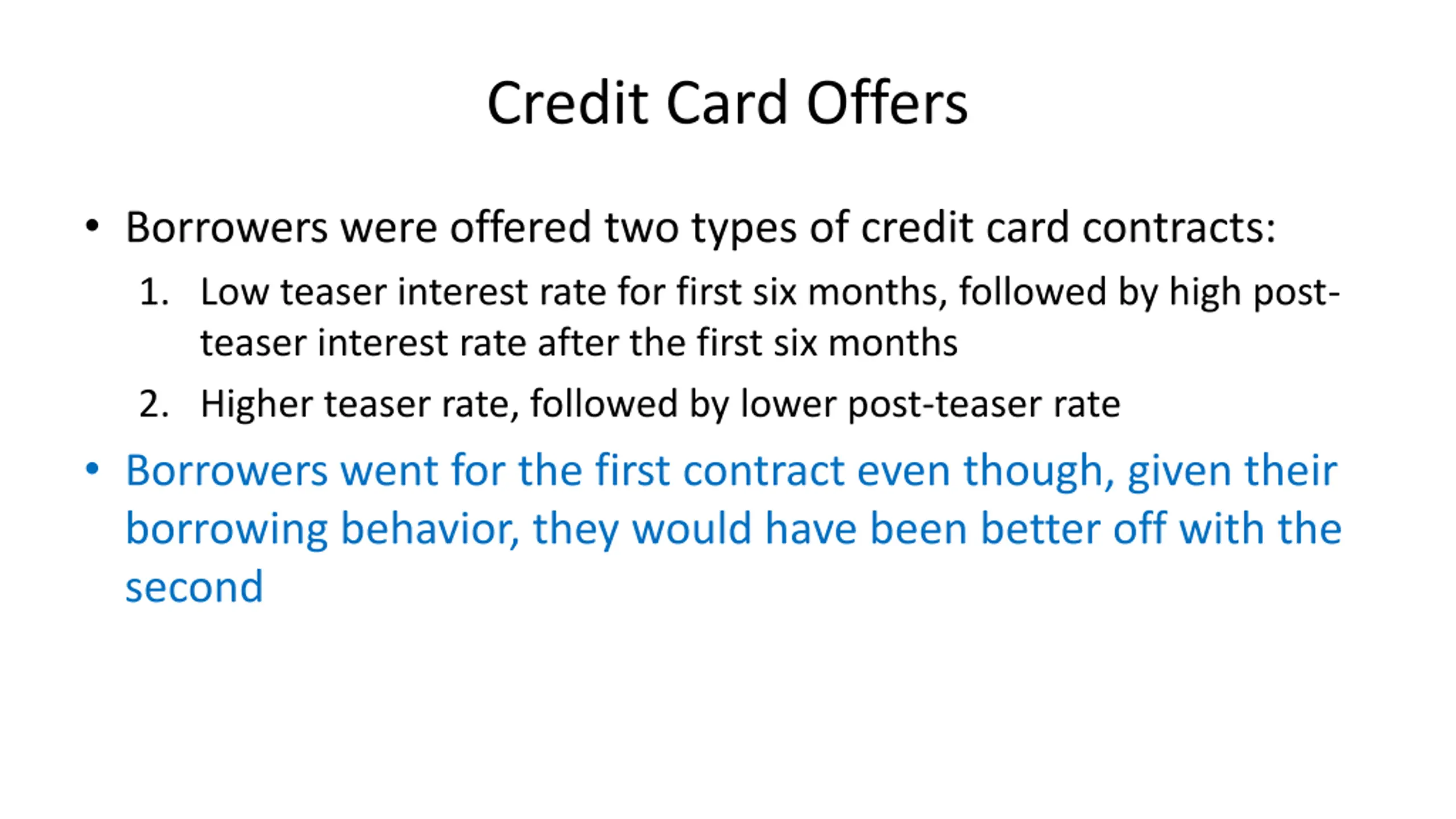 Credit Card Offers

• Borrowers were offered two types of credit card contracts:

1. Low teaser interest rate for first six months, followed by high post-teaser interest rate after the first six months

2. Higher teaser rate, followed by lower post-teaser rate

• Borrowers went for the first contract even though, given their borrowing behavior, they would have been better off with the second